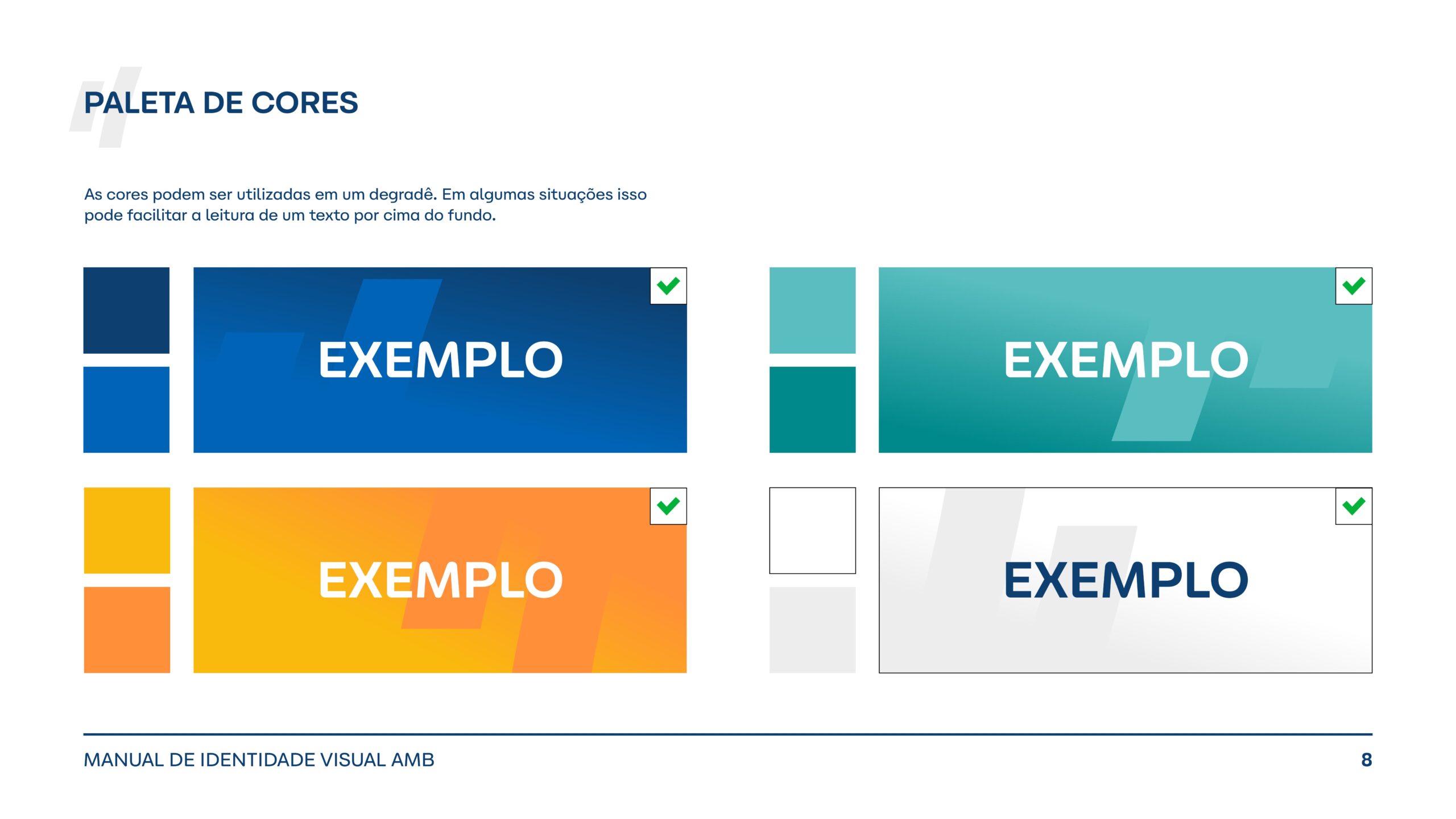 PALETA DE CORES

As cores podem ser utilizadas em um degradê. Em algumas situações isso pode facilitar a leitura de um texto por cima do fundo.

EXEMPLO

EXEMPLO

EXEMPLO

EXEMPLO

MANUAL DE IDENTIDADE VISUAL AMB

8